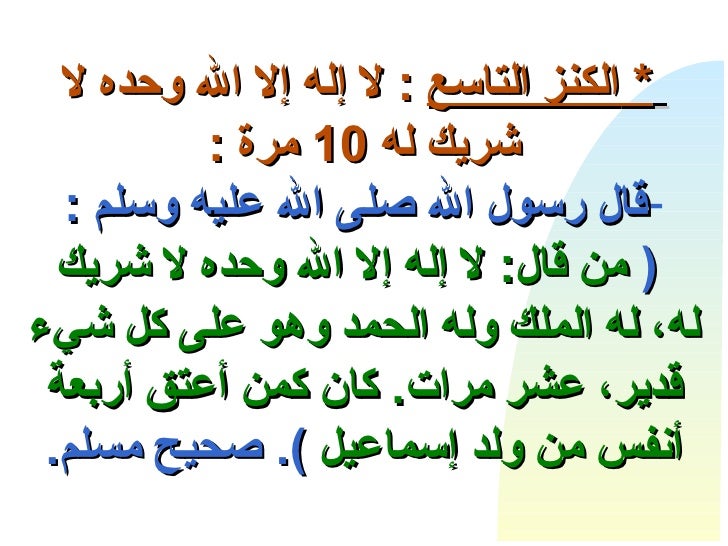 * الكنز التاسع : لا إله إلا الله وحده لا شريك له 10 مرة :

-قال رسول الله صلى الله عليه وسلم :

( من قال: لا إله إلا الله وحده لا شريك له، له الملك وله الحمد وهو على كل شيء قدير، عشر مرات. كان كمن أعتق أربعة أنفس من ولد إسماعيل ). صحيح مسلم.